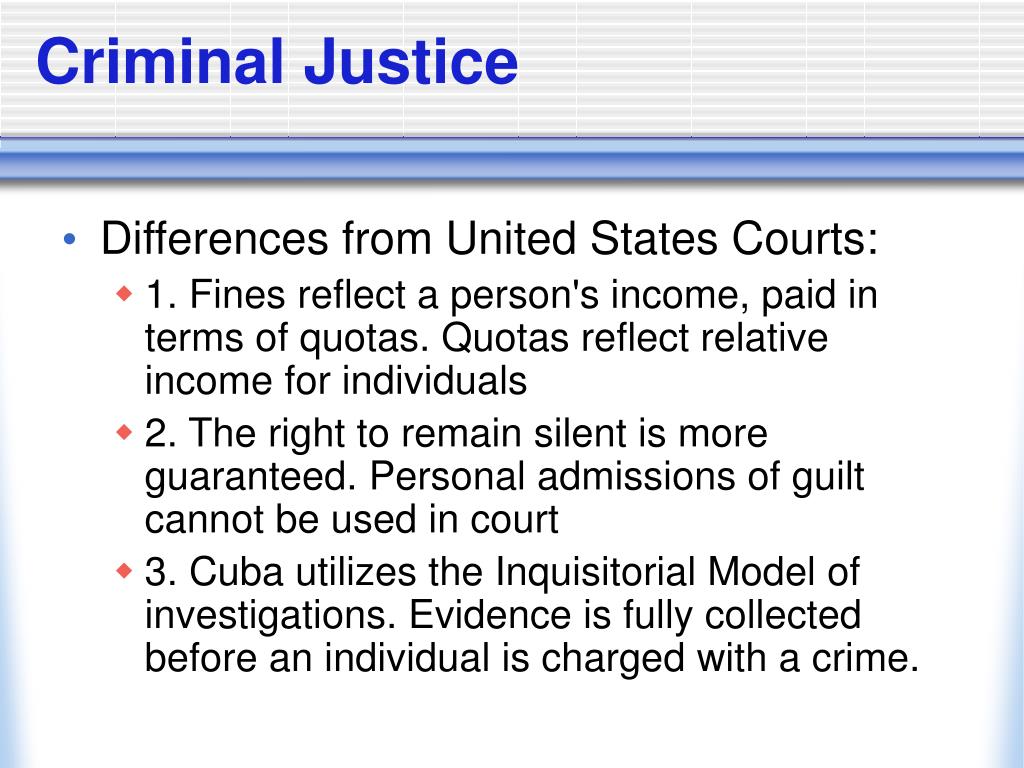 Criminal Justice

• Differences from United States Courts:
  ◆ 1. Fines reflect a person's income, paid in terms of quotas. Quotas reflect relative income for individuals
  ◆ 2. The right to remain silent is more guaranteed. Personal admissions of guilt cannot be used in court
  ◆ 3. Cuba utilizes the Inquisitorial Model of investigations. Evidence is fully collected before an individual is charged with a crime.